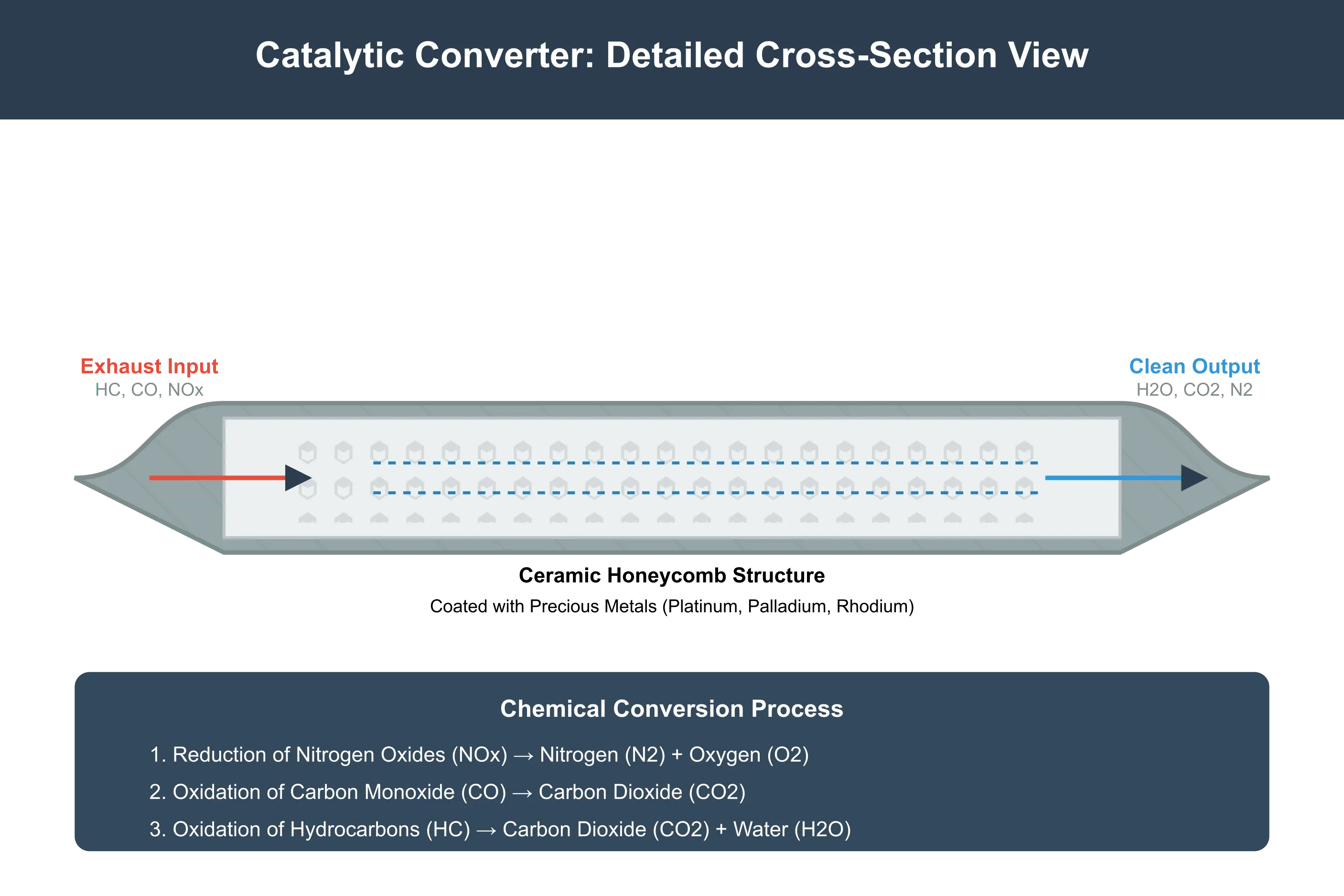 Catalytic Converter: Detailed Cross-Section View

Exhaust Input
HC, CO, NOx

Clean Output
H2O, CO2, N2

Ceramic Honeycomb Structure
Coated with Precious Metals (Platinum, Palladium, Rhodium)

Chemical Conversion Process

1. Reduction of Nitrogen Oxides (NOx) → Nitrogen (N2) + Oxygen (O2)
2. Oxidation of Carbon Monoxide (CO) → Carbon Dioxide (CO2)
3. Oxidation of Hydrocarbons (HC) → Carbon Dioxide (CO2) + Water (H2O)